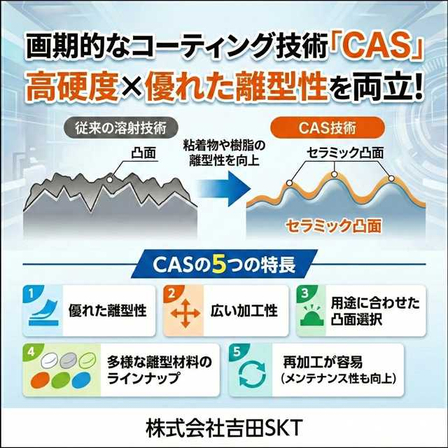 画期的なコーティング技術「CAS」
高硬度×優れた離型性を両立!

従来の溶射技術
凸面

粘着物や樹脂の離型性を向上

CAS技術
セラミック凸面
セラミック凸面

CASの5つの特長

1 優れた離型性
2 広い加工性
3 用途に合わせた凸面選択
4 多様な離型材料のラインナップ
5 再加工が容易(メンテナンス性も向上)

株式会社吉田SKT